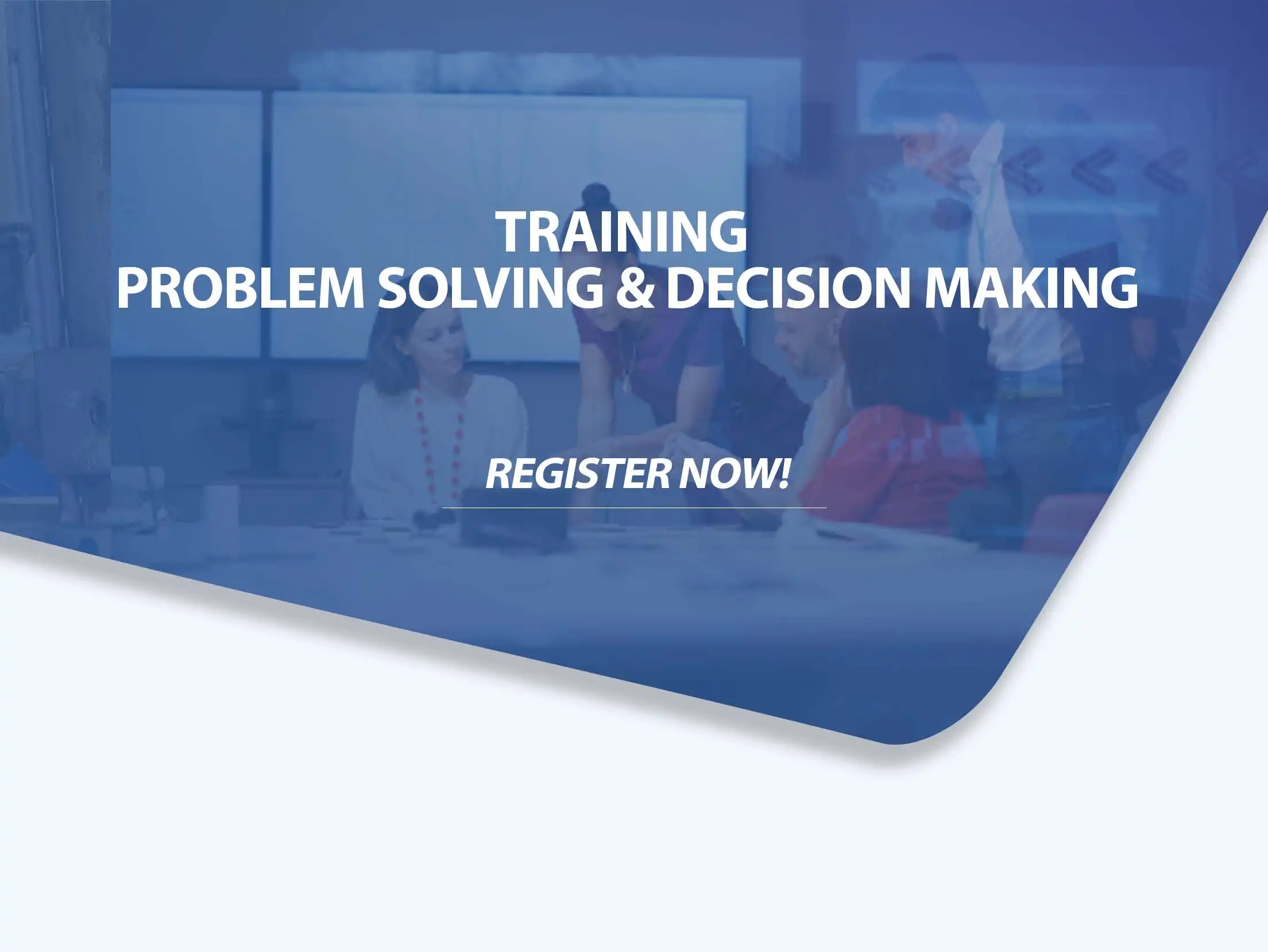 TRAINING
PROBLEM SOLVING & DECISION MAKING

REGISTER NOW!